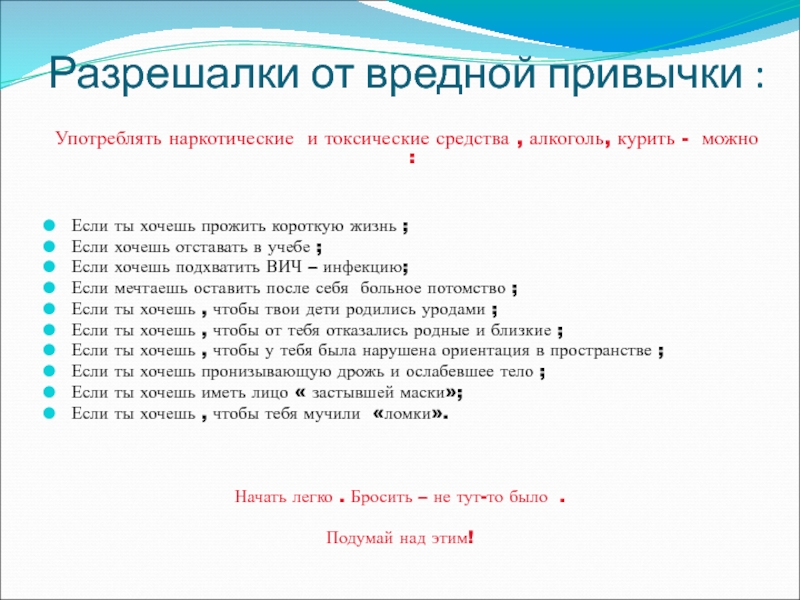 Разрешалки от вредной привычки :

Употреблять наркотические и токсические средства , алкоголь, курить - можно :

Если ты хочешь прожить короткую жизнь ;
Если хочешь отставать в учебе ;
Если хочешь подхватить ВИЧ – инфекцию;
Если мечтаешь оставить после себя больное потомство ;
Если ты хочешь , чтобы твои дети родились уродами ;
Если ты хочешь , чтобы от тебя отказались родные и близкие ;
Если ты хочешь , чтобы у тебя была нарушена ориентация в пространстве ;
Если ты хочешь пронизывающую дрожь и ослабевшее тело ;
Если ты хочешь иметь лицо « застывшей маски»;
Если ты хочешь , чтобы тебя мучили «ломки».

Начать легко . Бросить – не тут-то было .

Подумай над этим!